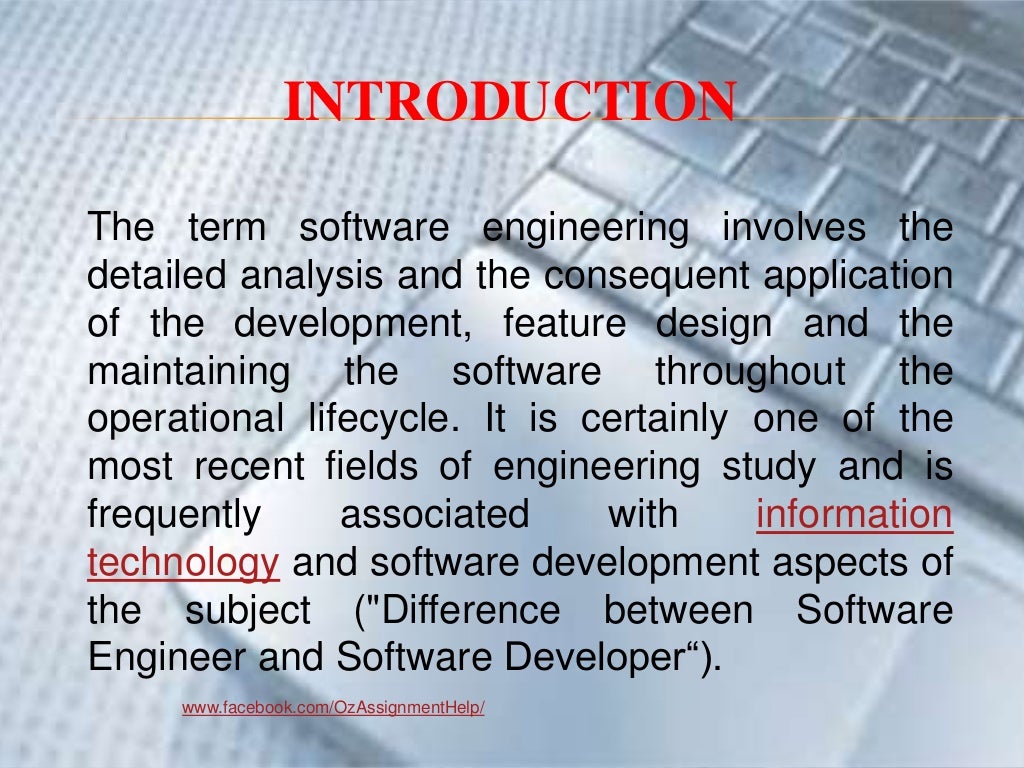 INTRODUCTION

The term software engineering involves the detailed analysis and the consequent application of the development, feature design and the maintaining the software throughout the operational lifecycle. It is certainly one of the most recent fields of engineering study and is frequently associated with information technology and software development aspects of the subject ("Difference between Software Engineer and Software Developer“).

www.facebook.com/OzAssignmentHelp/